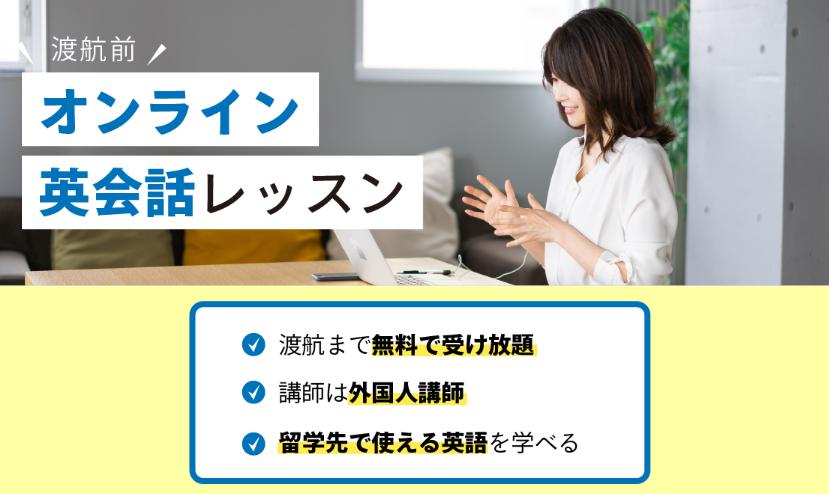 渡航前

オンライン

英会話レッスン

渡航まで無料で受け放題

講師は外国人講師

留学先で使える英語を学べる